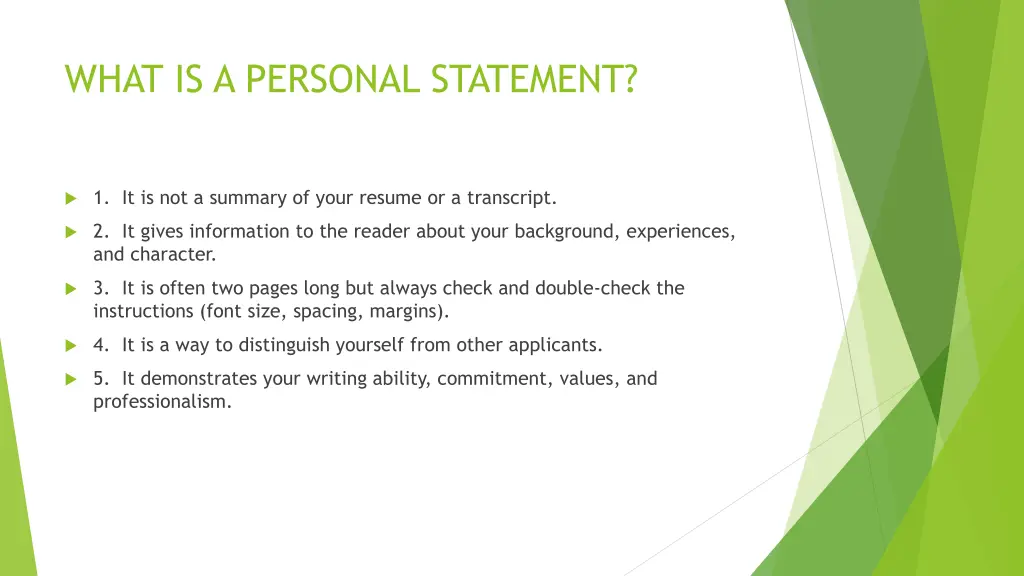 WHAT IS A PERSONAL STATEMENT?

1. It is not a summary of your resume or a transcript.

2. It gives information to the reader about your background, experiences, and character.

3. It is often two pages long but always check and double-check the instructions (font size, spacing, margins).

4. It is a way to distinguish yourself from other applicants.

5. It demonstrates your writing ability, commitment, values, and professionalism.